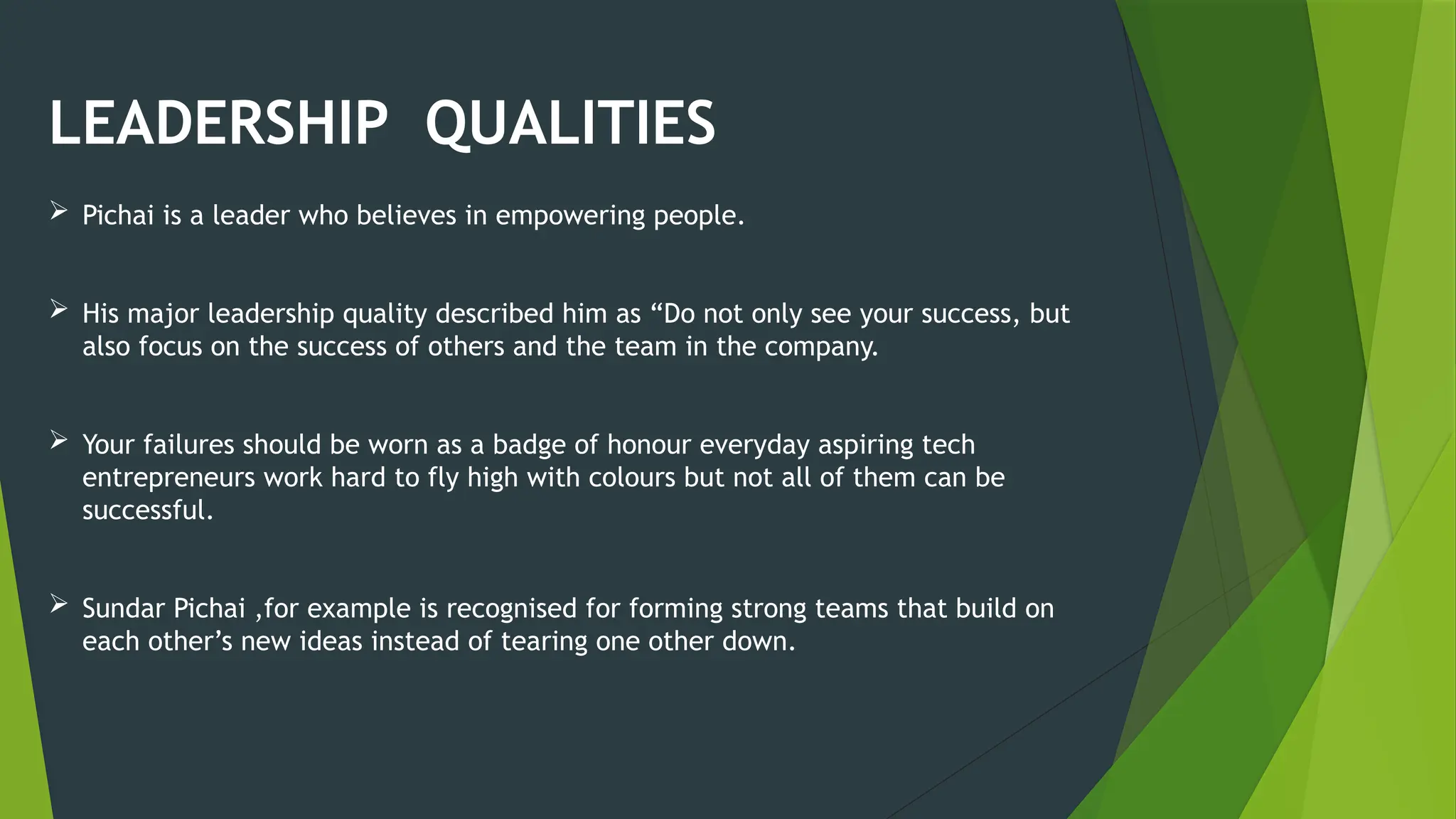 LEADERSHIP QUALITIES

➢ Pichai is a leader who believes in empowering people.

➢ His major leadership quality described him as “Do not only see your success, but also focus on the success of others and the team in the company.

➢ Your failures should be worn as a badge of honour everyday aspiring tech entrepreneurs work hard to fly high with colours but not all of them can be successful.

➢ Sundar Pichai ,for example is recognised for forming strong teams that build on each other’s new ideas instead of tearing one other down.